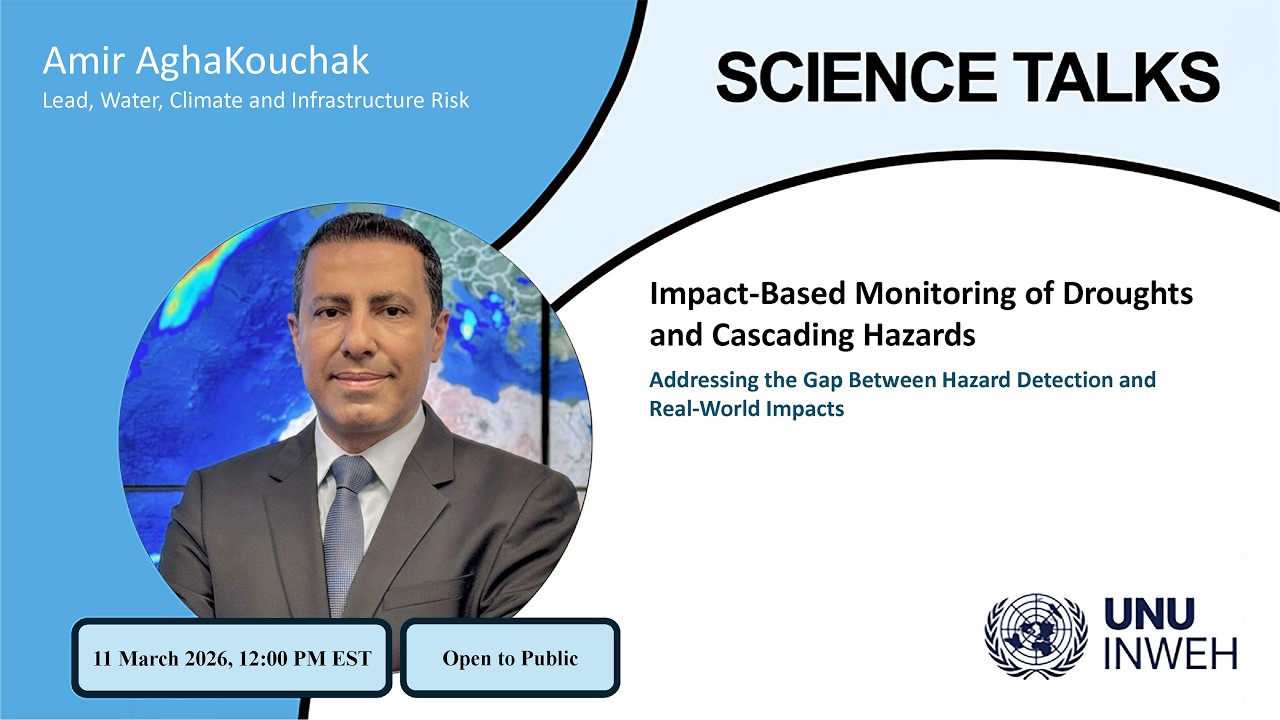 Amir AghaKouchak
Lead, Water, Climate and Infrastructure Risk

SCIENCE TALKS

Impact-Based Monitoring of Droughts and Cascading Hazards

Addressing the Gap Between Hazard Detection and Real-World Impacts

11 March 2026, 12:00 PM EST

Open to Public

UNU
INWEH